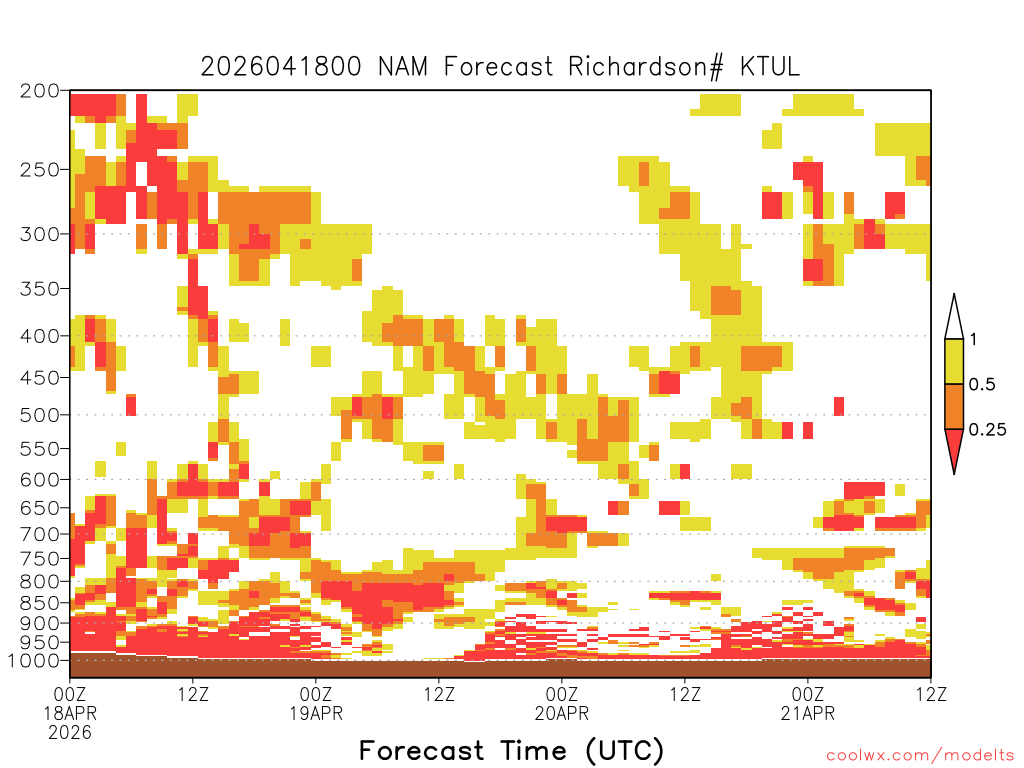 2026041800 NAM Forecast Richardson# KTUL

200
250
300
350
400
450
500
550
600
650
700
750
800
850
900
950
1000

1
0.5
0.25

00Z 18APR 2026
12Z
00Z 19APR
12Z
00Z 20APR
12Z
00Z 21APR
12Z

Forecast Time (UTC)

coolwx.com/modelts